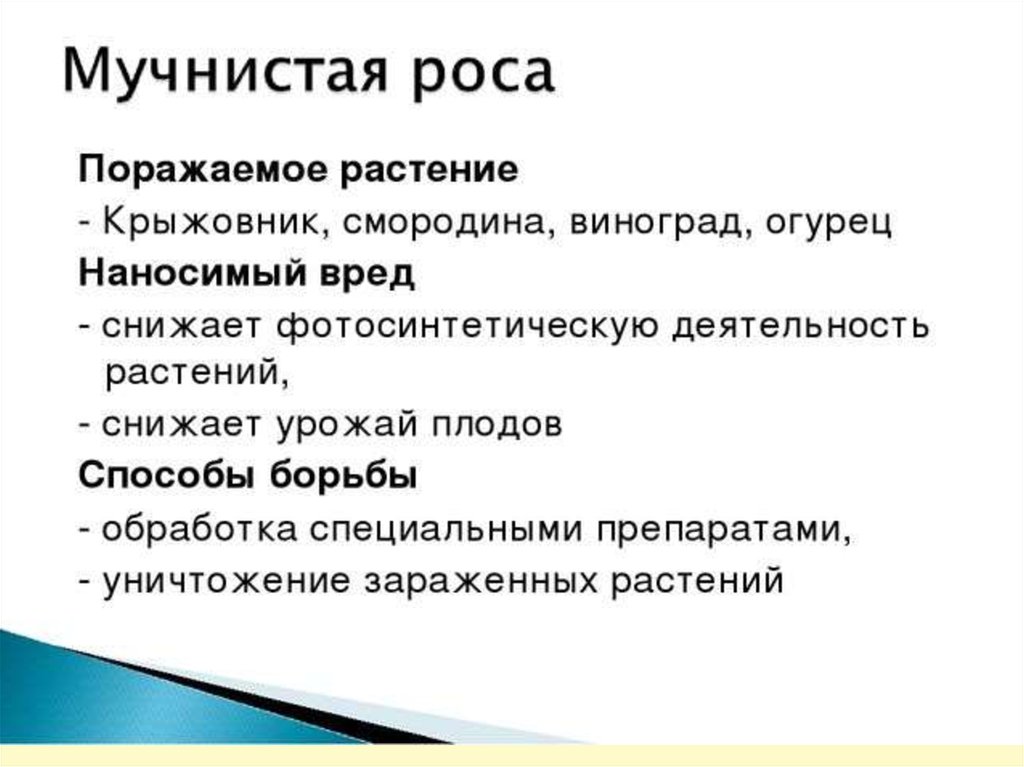 Мучнистая роса

Поражаемое растение

- Крыжовник, смородина, виноград, огурец

Наносимый вред

- снижает фотосинтетическую деятельность растений,

- снижает урожай плодов

Способы борьбы

- обработка специальными препаратами,

- уничтожение зараженных растений